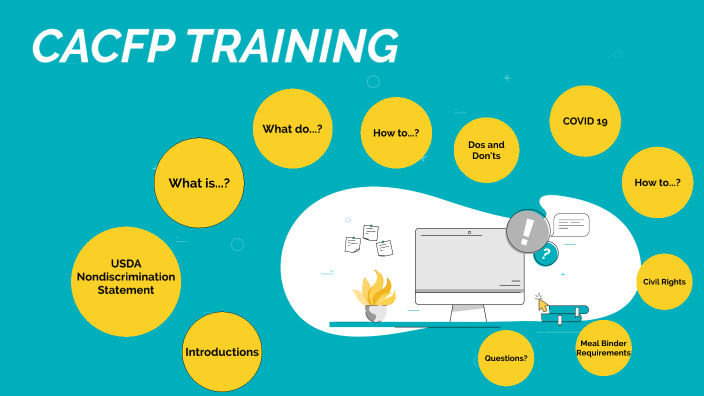 CACFP TRAINING

Introductions

USDA Nondiscrimination Statement

What is...?

What do...?

How to...?

Dos and Don'ts

COVID 19

How to...?

Civil Rights

Meal Binder Requirements

Questions?

!

?